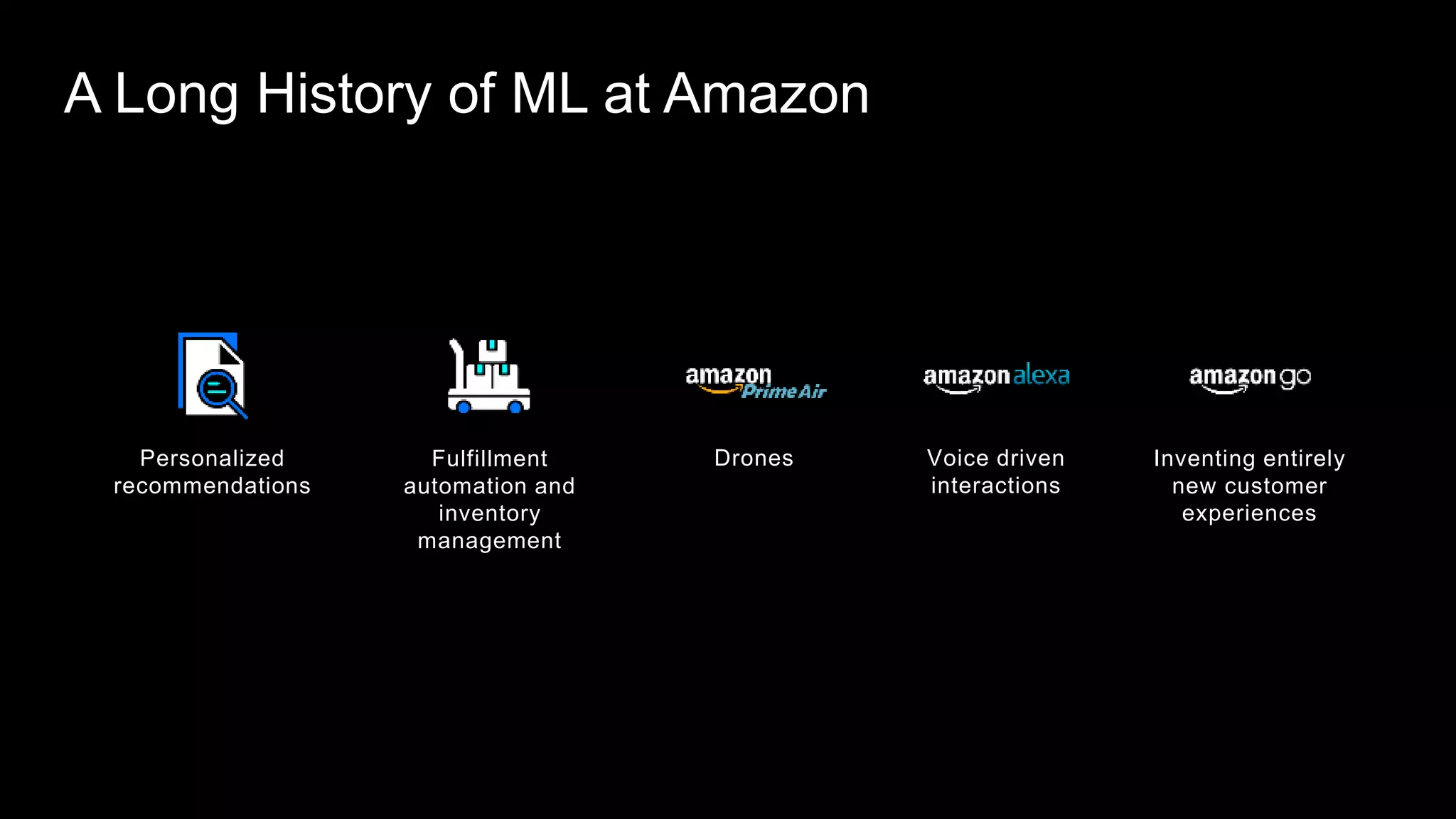 A Long History of ML at Amazon

Personalized recommendations

Fulfillment automation and inventory management

amazon Prime Air

Drones

amazon alexa

Voice driven interactions

amazon go

Inventing entirely new customer experiences